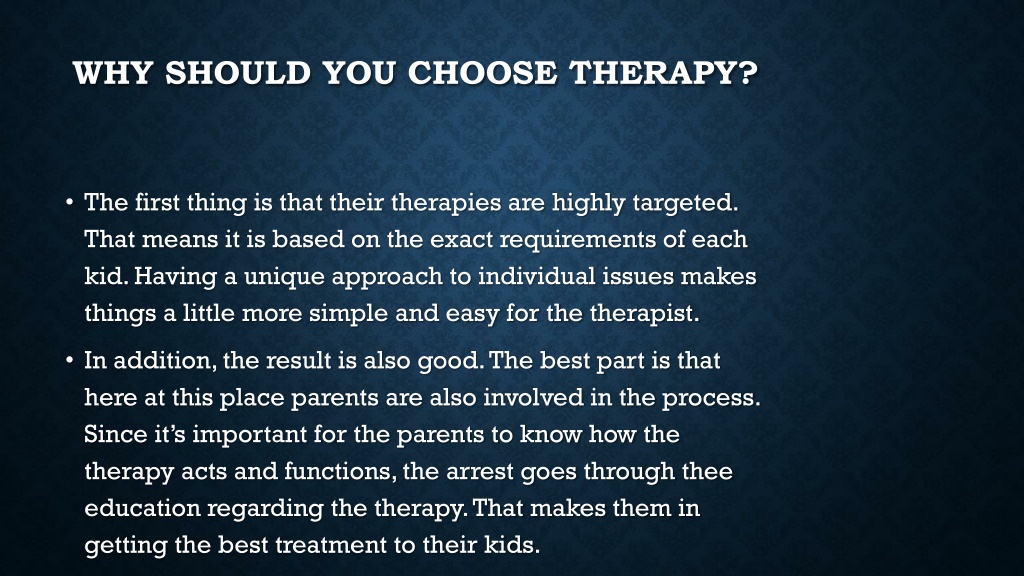 WHY SHOULD YOU CHOOSE THERAPY?

• The first thing is that their therapies are highly targeted. That means it is based on the exact requirements of each kid. Having a unique approach to individual issues makes things a little more simple and easy for the therapist.

• In addition, the result is also good. The best part is that here at this place parents are also involved in the process. Since it's important for the parents to know how the therapy acts and functions, the arrest goes through thee education regarding the therapy. That makes them in getting the best treatment to their kids.